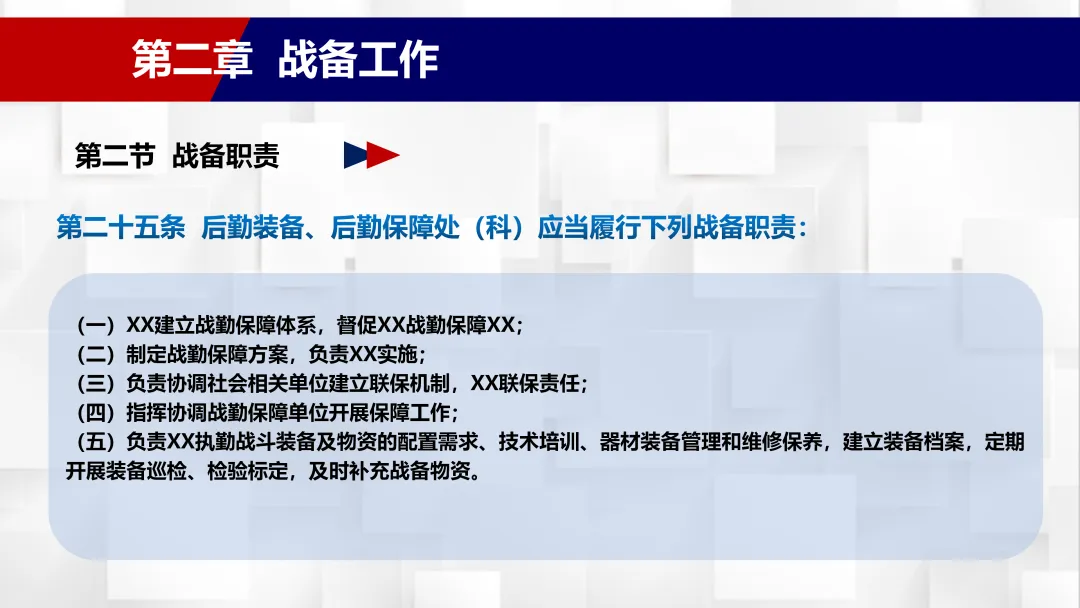 第二章 战备工作

第二节 战备职责

第二十五条 后勤装备、后勤保障处（科）应当履行下列战备职责：

（一）XX建立战勤保障体系，督促XX战勤保障XX；
（二）制定战勤保障方案，负责XX实施；
（三）负责协调社会相关单位建立联保机制，XX联保责任；
（四）指挥协调战勤保障单位开展保障工作；
（五）负责XX执勤战斗装备及物资的配置需求、技术培训、器材装备管理和维修保养，建立装备档案，定期开展装备巡检、检验标定，及时补充战备物资。